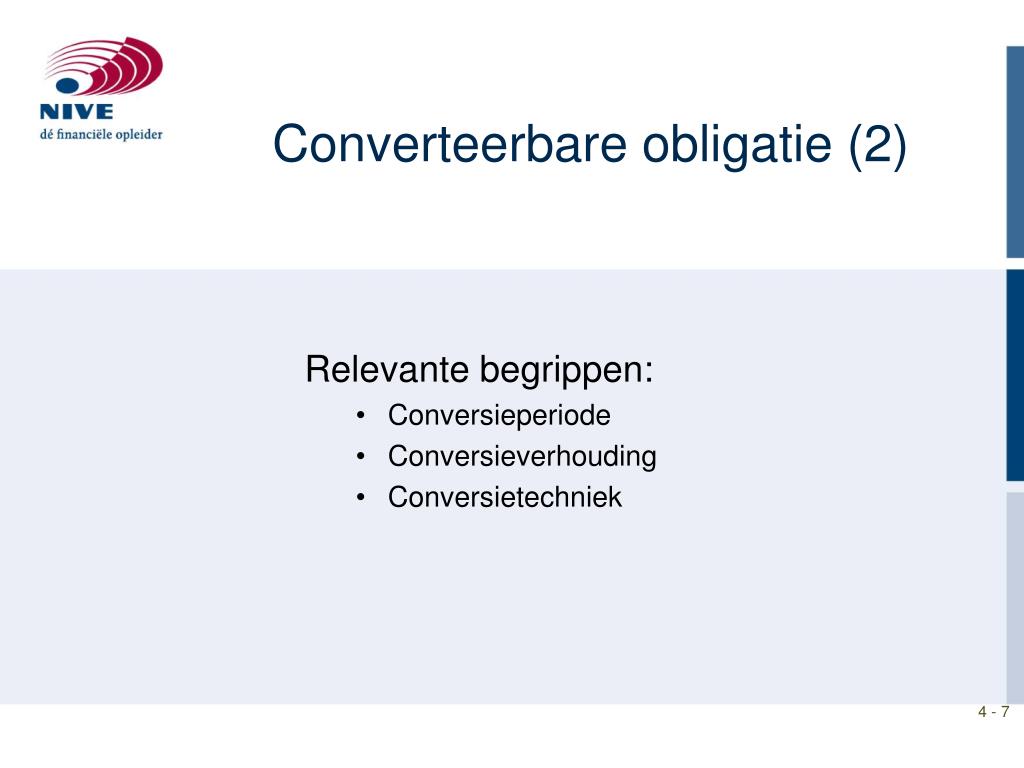 NIVE
dé financiële opleider

Converteerbare obligatie (2)

Relevante begrippen:
• Conversieperiode
• Conversieverhouding
• Conversietechniek

4 - 7